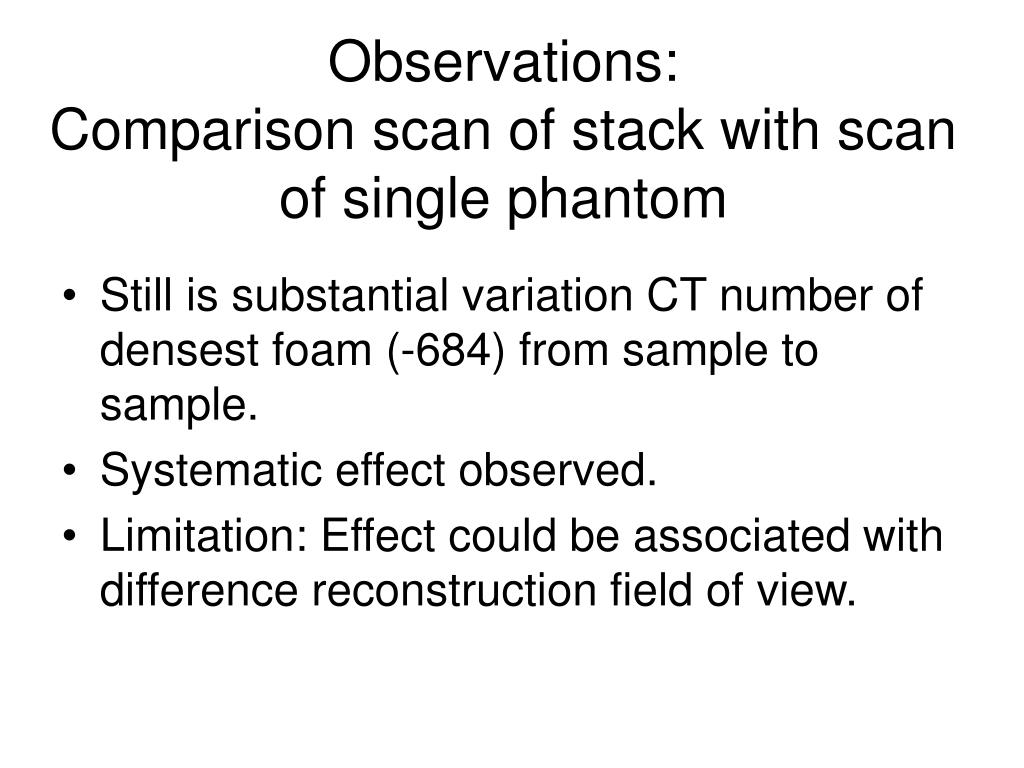 Observations:
Comparison scan of stack with scan of single phantom

• Still is substantial variation CT number of densest foam (-684) from sample to sample.
• Systematic effect observed.
• Limitation: Effect could be associated with difference reconstruction field of view.